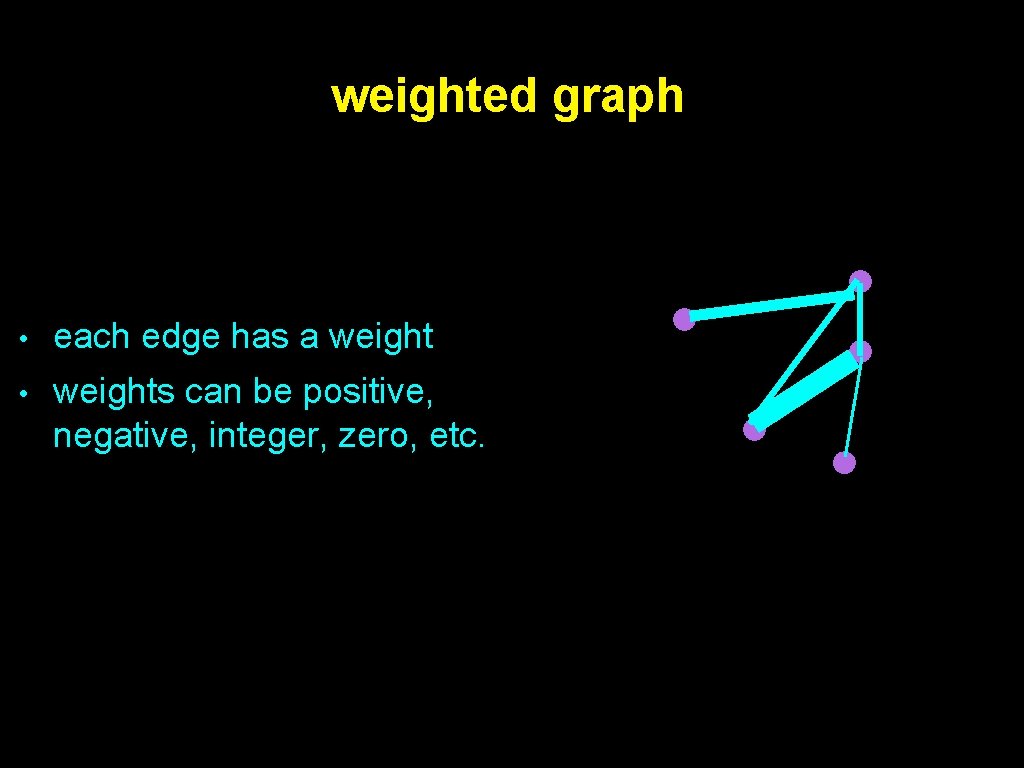 weighted graph

• each edge has a weight
• weights can be positive, negative, integer, zero, etc.